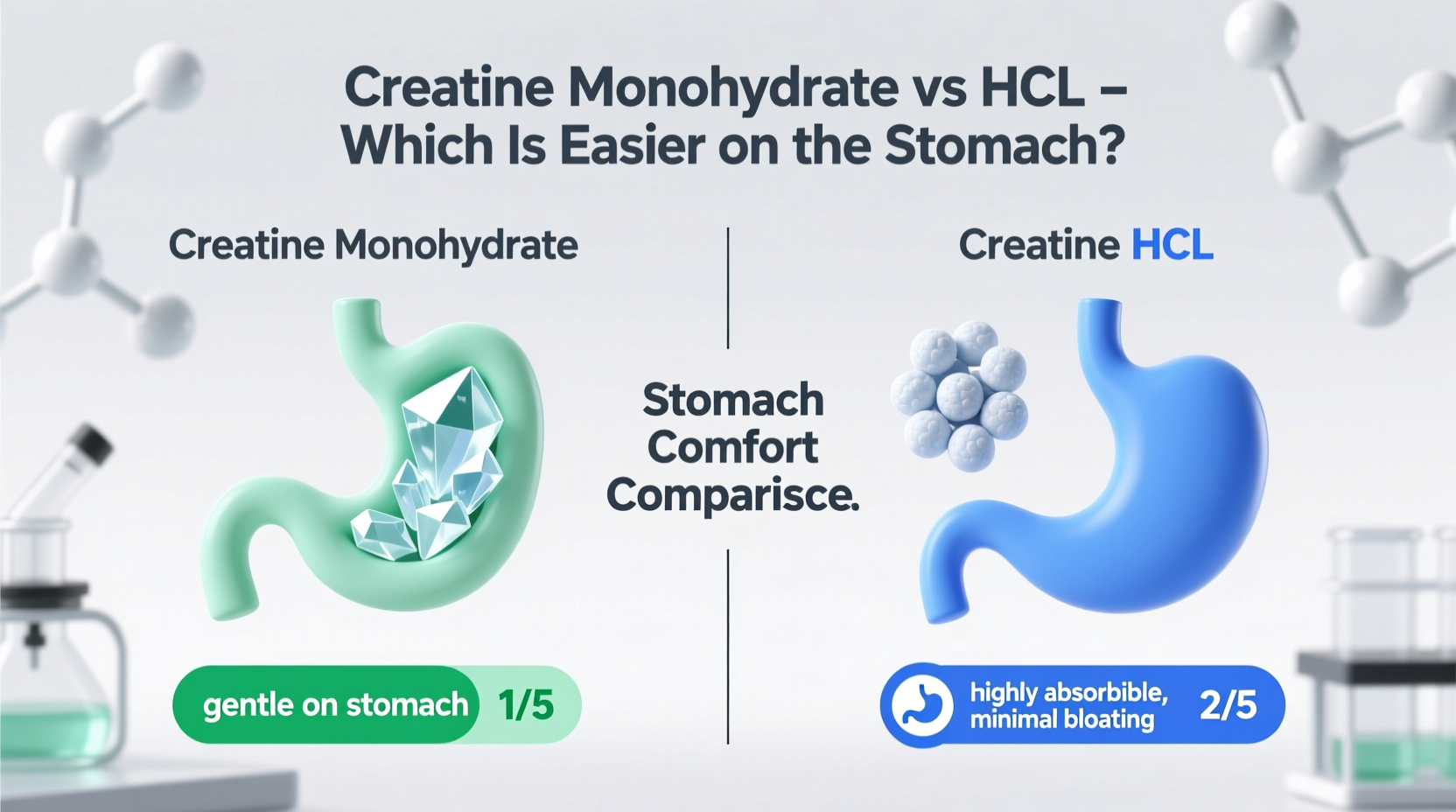 Creatine Monohydrate vs HCL – Which Is Easier on the Stomach?

Creatine Monohydrate

Stomach Comfort Comparisce.

Creatine HCL

gentle on stomach 1/5

highly absorbible, minimal bloating 2/5